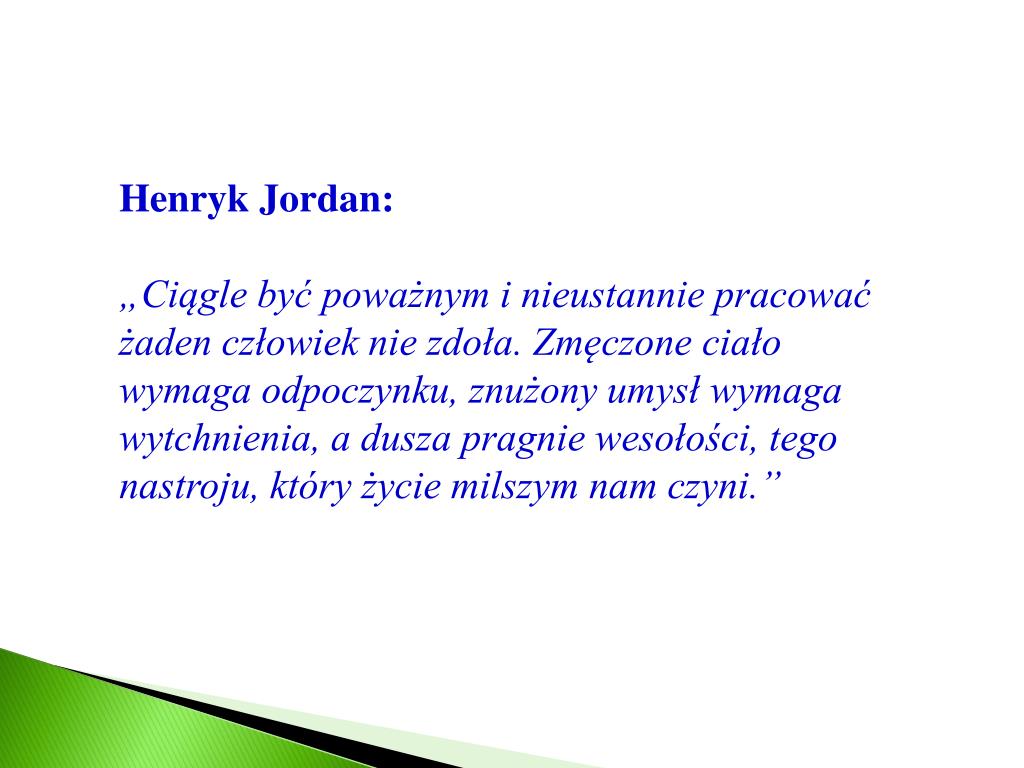 Henryk Jordan:

„Ciągle być poważnym i nieustannie pracować żaden człowiek nie zdoła. Zmęczone ciało wymaga odpoczynku, znużony umysł wymaga wytchnienia, a dusza pragnie wesołości, tego nastroju, który życie milszym nam czyni.”